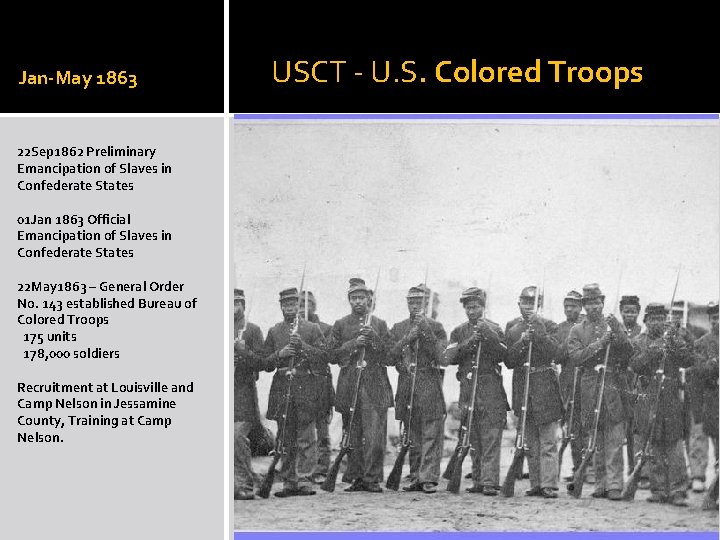 Jan-May 1863

USCT - U.S. Colored Troops

22Sep1862 Preliminary Emancipation of Slaves in Confederate States

01Jan 1863 Official Emancipation of Slaves in Confederate States

22May1863 – General Order No. 143 established Bureau of Colored Troops
175 units
178,000 soldiers

Recruitment at Louisville and Camp Nelson in Jessamine County, Training at Camp Nelson.